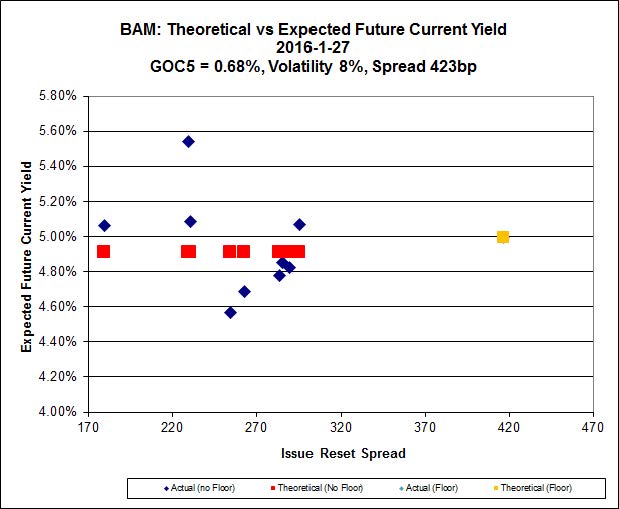 BAM: Theoretical vs Expected Future Current Yield
2016-1-27
GOC5 = 0.68%, Volatility 8%, Spread 423bp

Expected Future Current Yield

5.80%
5.60%
5.40%
5.20%
5.00%
4.80%
4.60%
4.40%
4.20%
4.00%

170
220
270
320
370
420
470

Issue Reset Spread

Actual (no Floor)
Theoretical (No Floor)
Actual (Floor)
Theoretical (Floor)